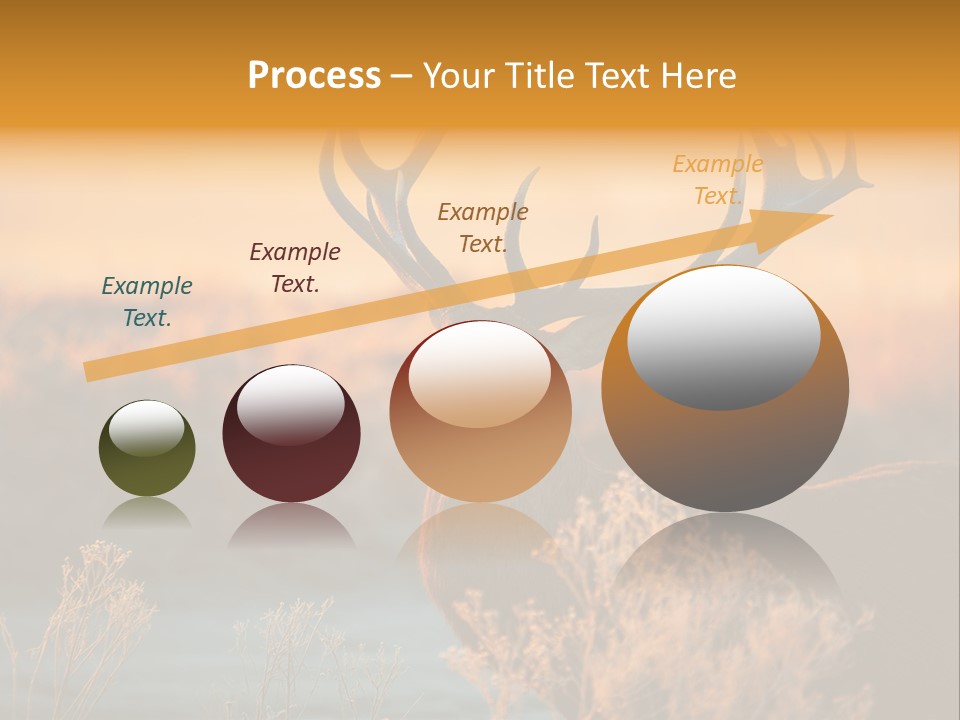 Process – Your Title Text Here

Example Text.

Example Text.

Example Text.

Example Text.